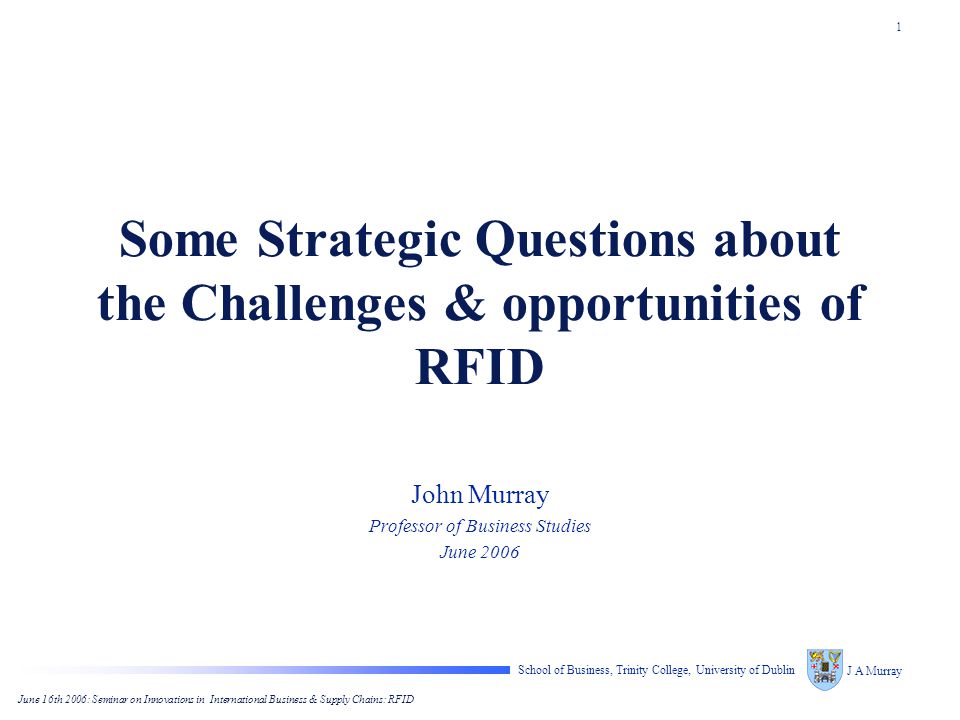 1

Some Strategic Questions about the Challenges & opportunities of RFID

John Murray
Professor of Business Studies
June 2006

School of Business, Trinity College, University of Dublin
J A Murray

June 16th 2006: Seminar on Innovations in International Business & Supply Chains: RFID